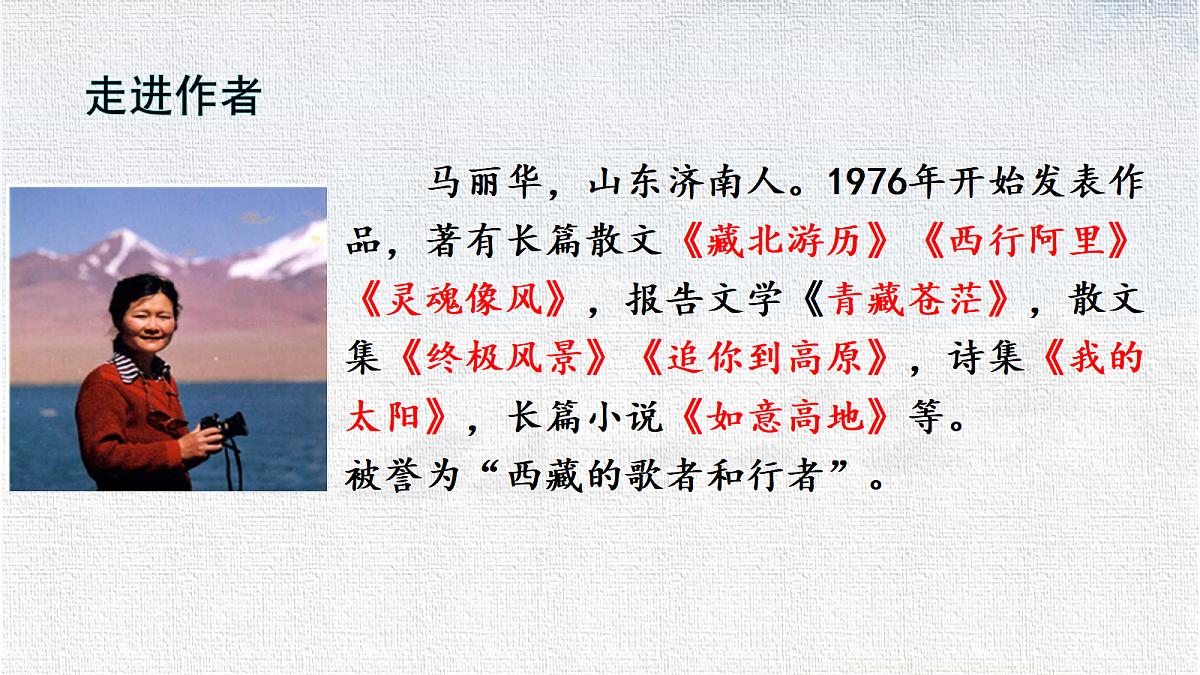 走进作者

马丽华，山东济南人。1976年开始发表作品，著有长篇散文《藏北游历》《西行阿里》《灵魂像风》，报告文学《青藏苍茫》，散文集《终极风景》《追你到高原》，诗集《我的太阳》，长篇小说《如意高地》等。
被誉为“西藏的歌者和行者”。